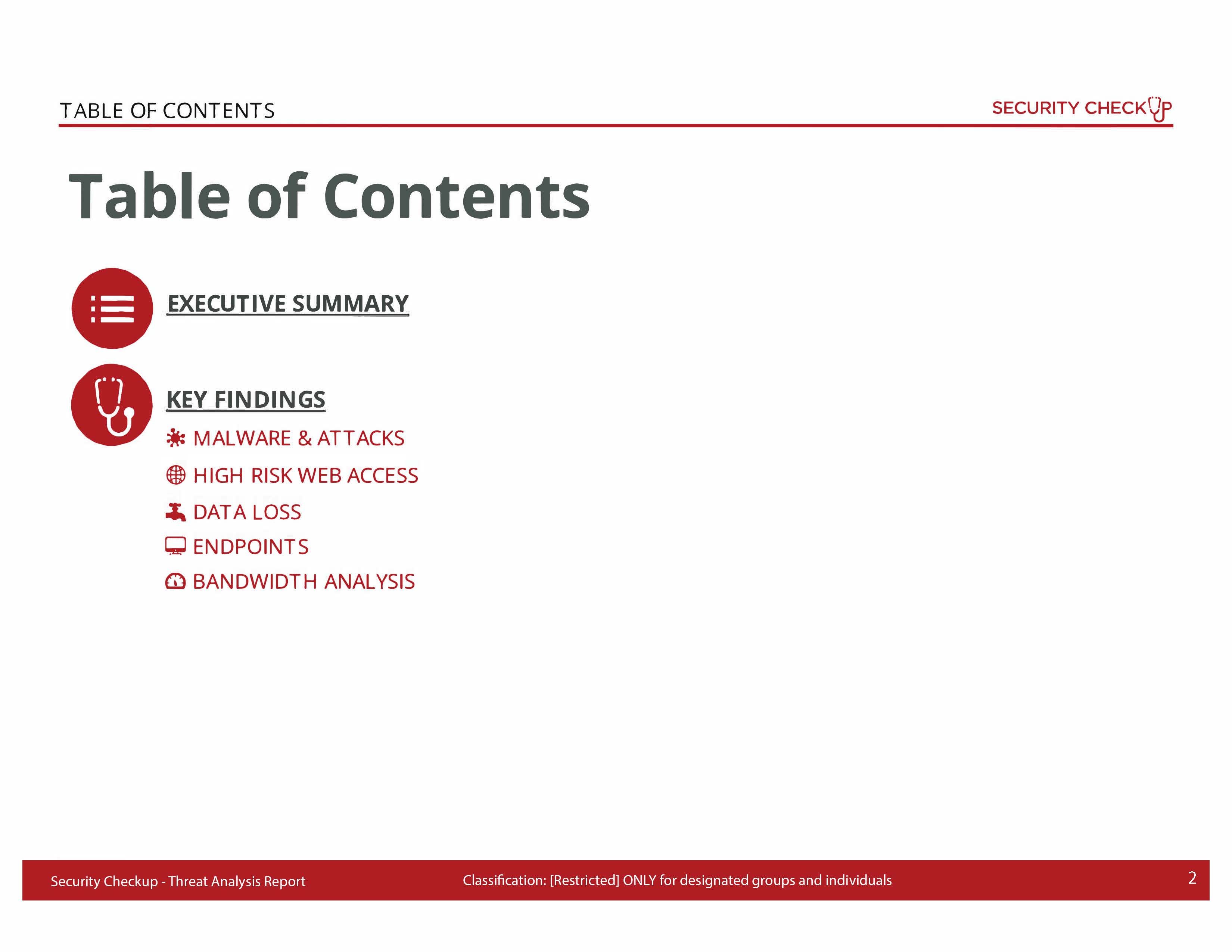 TABLE OF CONTENTS

SECURITY CHECKUP

Table of Contents

EXECUTIVE SUMMARY

KEY FINDINGS

MALWARE & ATTACKS

HIGH RISK WEB ACCESS

DATA LOSS

ENDPOINTS

BANDWIDTH ANALYSIS

Security Checkup - Threat Analysis Report

Classification: [Restricted] ONLY for designated groups and individuals

2